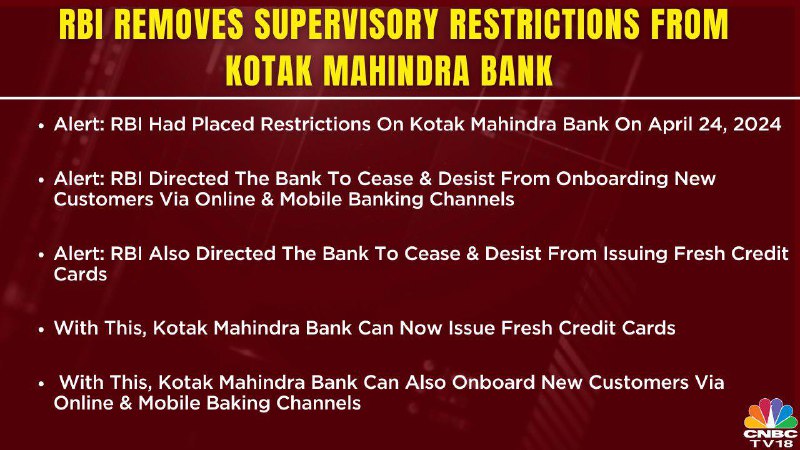 RBI REMOVES SUPERVISORY RESTRICTIONS FROM KOTAK MAHINDRA BANK

• Alert: RBI Had Placed Restrictions On Kotak Mahindra Bank On April 24, 2024

• Alert: RBI Directed The Bank To Cease & Desist From Onboarding New Customers Via Online & Mobile Banking Channels

• Alert: RBI Also Directed The Bank To Cease & Desist From Issuing Fresh Credit Cards

• With This, Kotak Mahindra Bank Can Now Issue Fresh Credit Cards

• With This, Kotak Mahindra Bank Can Also Onboard New Customers Via Online & Mobile Baking Channels

CNBC TV18